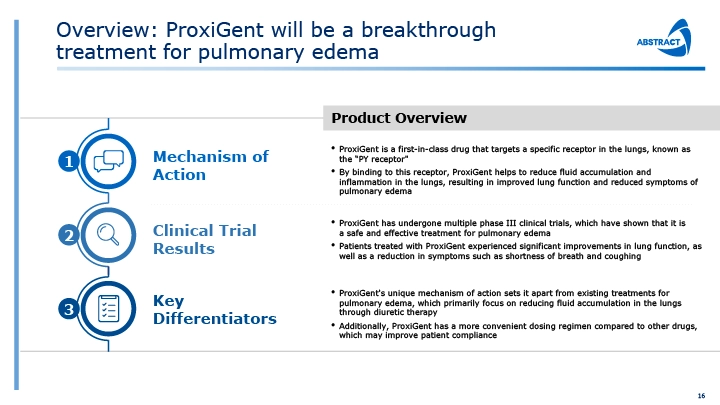 Overview: ProxiGent will be a breakthrough treatment for pulmonary edema

ABSTRACT

Product Overview

1 Mechanism of Action

• ProxiGent is a first-in-class drug that targets a specific receptor in the lungs, known as the "PY receptor"

• By binding to this receptor, ProxiGent helps to reduce fluid accumulation and inflammation in the lungs, resulting in improved lung function and reduced symptoms of pulmonary edema

2 Clinical Trial Results

• ProxiGent has undergone multiple phase III clinical trials, which have shown that it is a safe and effective treatment for pulmonary edema

• Patients treated with ProxiGent experienced significant improvements in lung function, as well as a reduction in symptoms such as shortness of breath and coughing

3 Key Differentiators

• ProxiGent's unique mechanism of action sets it apart from existing treatments for pulmonary edema, which primarily focus on reducing fluid accumulation in the lungs through diuretic therapy

• Additionally, ProxiGent has a more convenient dosing regimen compared to other drugs, which may improve patient compliance

16